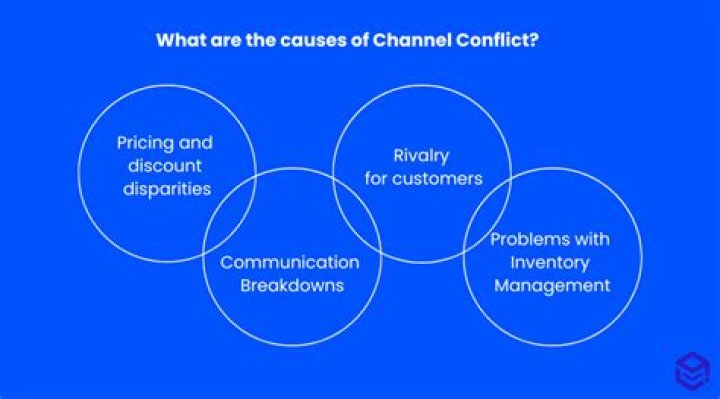 What are the causes of Channel Conflict?

Pricing and discount disparities

Communication Breakdowns

Rivalry for customers

Problems with Inventory Management